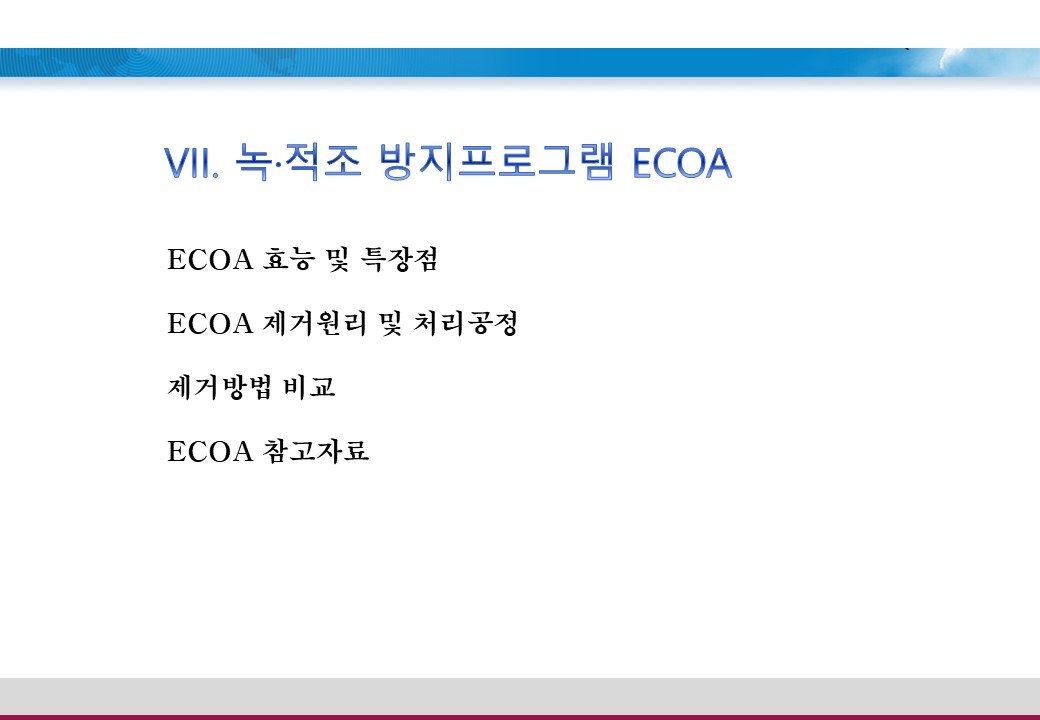 VII. 녹·적조 방지프로그램 ECOA

ECOA 효능 및 특장점

ECOA 제거원리 및 처리공정

제거방법 비교

ECOA 참고자료